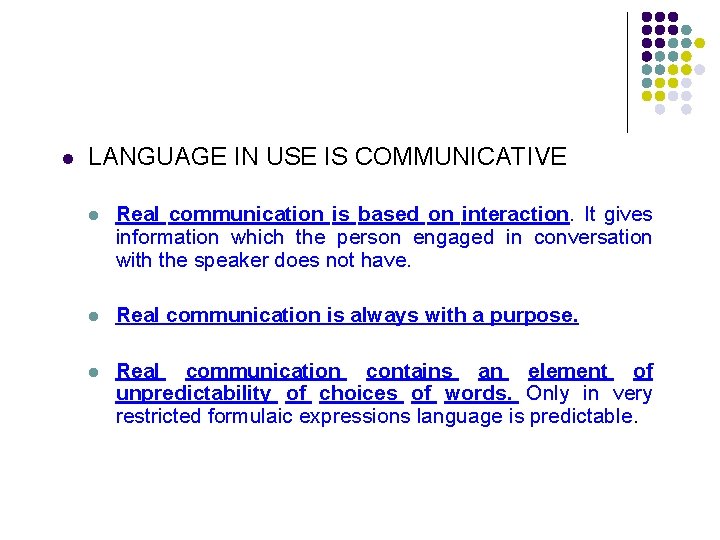 LANGUAGE IN USE IS COMMUNICATIVE

Real communication is based on interaction. It gives information which the person engaged in conversation with the speaker does not have.

Real communication is always with a purpose.

Real communication contains an element of unpredictability of choices of words. Only in very restricted formulaic expressions language is predictable.